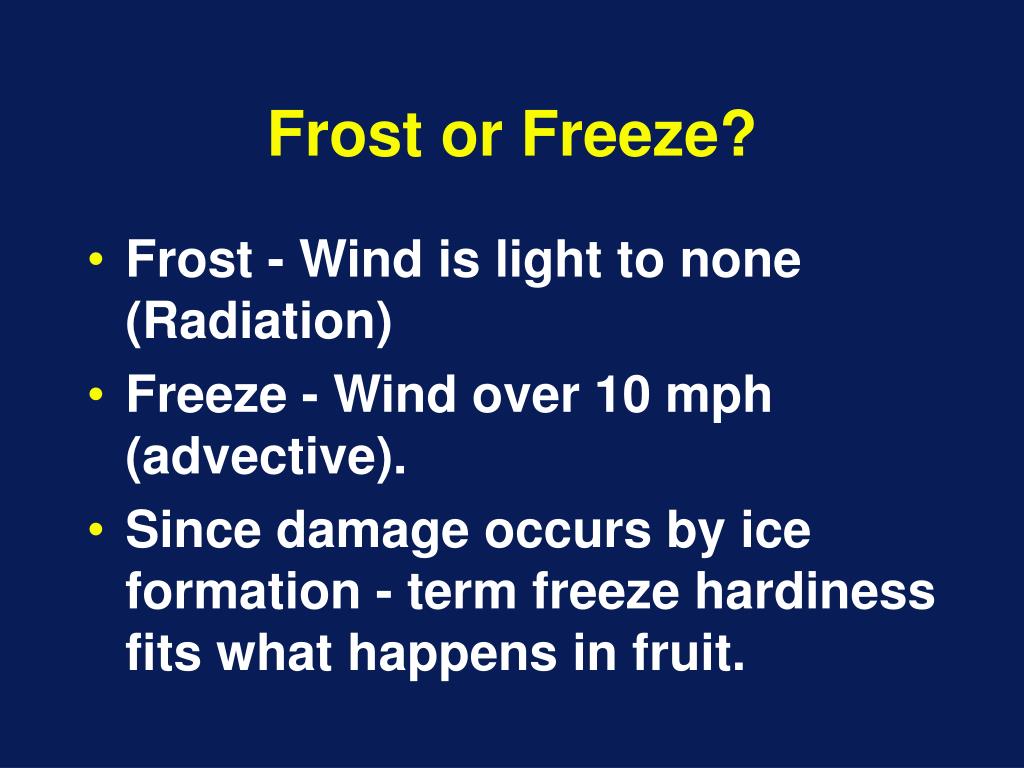 Frost or Freeze?

• Frost - Wind is light to none (Radiation)
• Freeze - Wind over 10 mph (advective).
• Since damage occurs by ice formation - term freeze hardiness fits what happens in fruit.